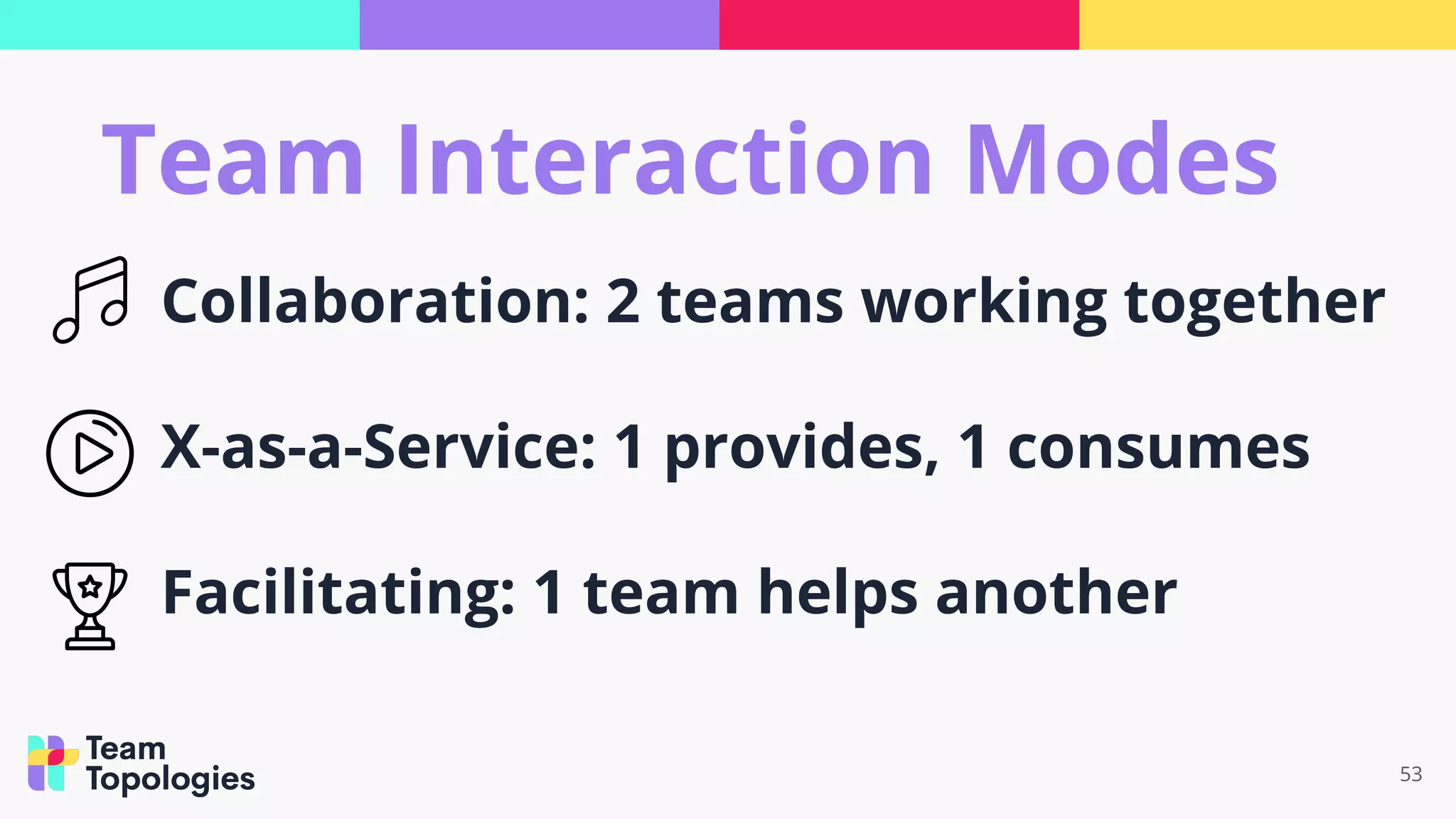 Team Interaction Modes

Collaboration: 2 teams working together

X-as-a-Service: 1 provides, 1 consumes

Facilitating: 1 team helps another

Team Topologies

53